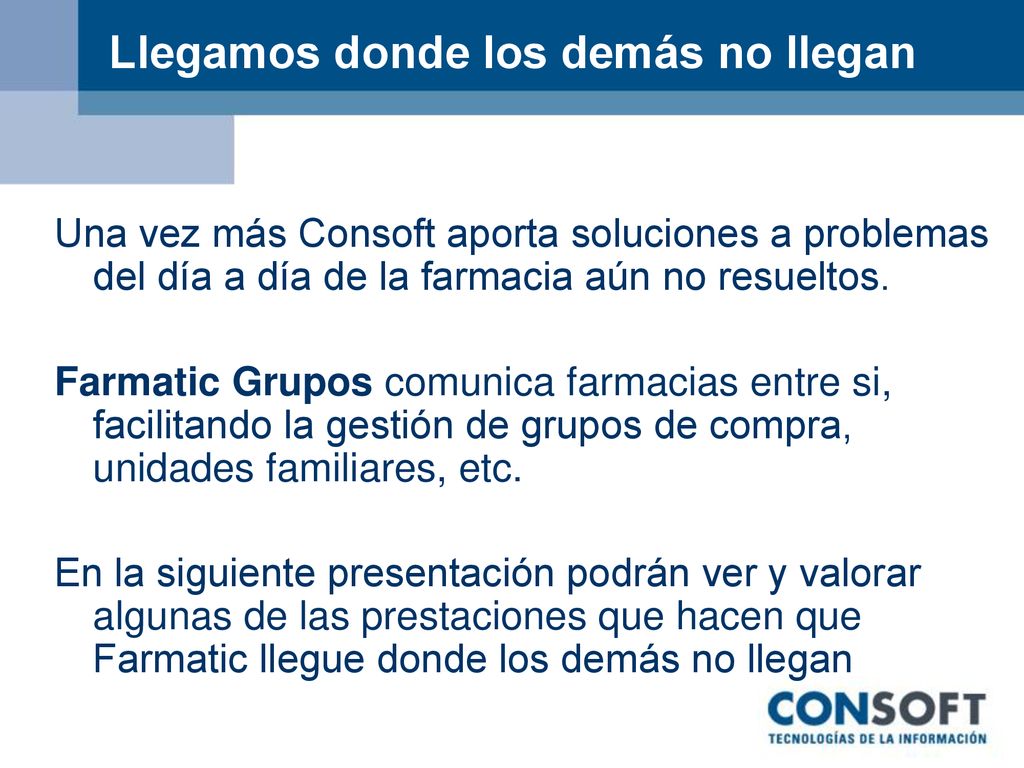 Llegamos donde los demás no llegan

Una vez más Consoft aporta soluciones a problemas del día a día de la farmacia aún no resueltos.

Farmatic Grupos comunica farmacias entre si, facilitando la gestión de grupos de compra, unidades familiares, etc.

En la siguiente presentación podrán ver y valorar algunas de las prestaciones que hacen que Farmatic llegue donde los demás no llegan

CONSOFT
TECNOLOGÍAS DE LA INFORMACIÓN